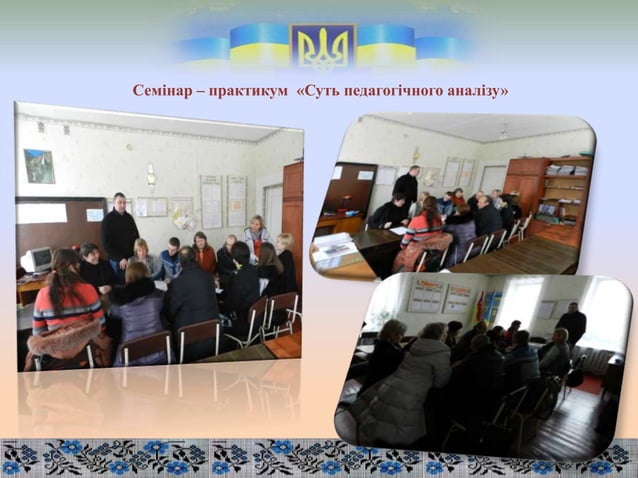 Семінар – практикум «Суть педагогічного аналізу»